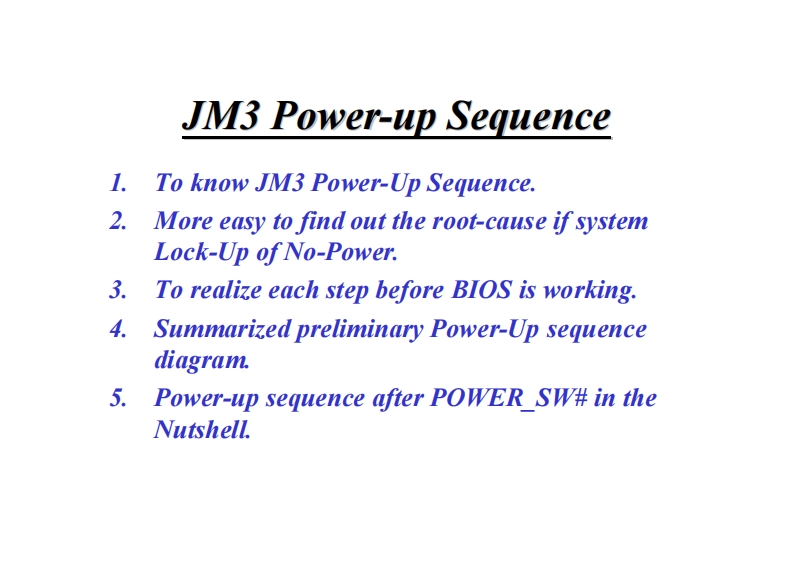 JM3 Power-up Sequence

1. To know JM3 Power-Up Sequence.
2. More easy to find out the root-cause if system Lock-Up of No-Power.
3. To realize each step before BIOS is working.
4. Summarized preliminary Power-Up sequence diagram.
5. Power-up sequence after POWER_SW# in the Nutshell.